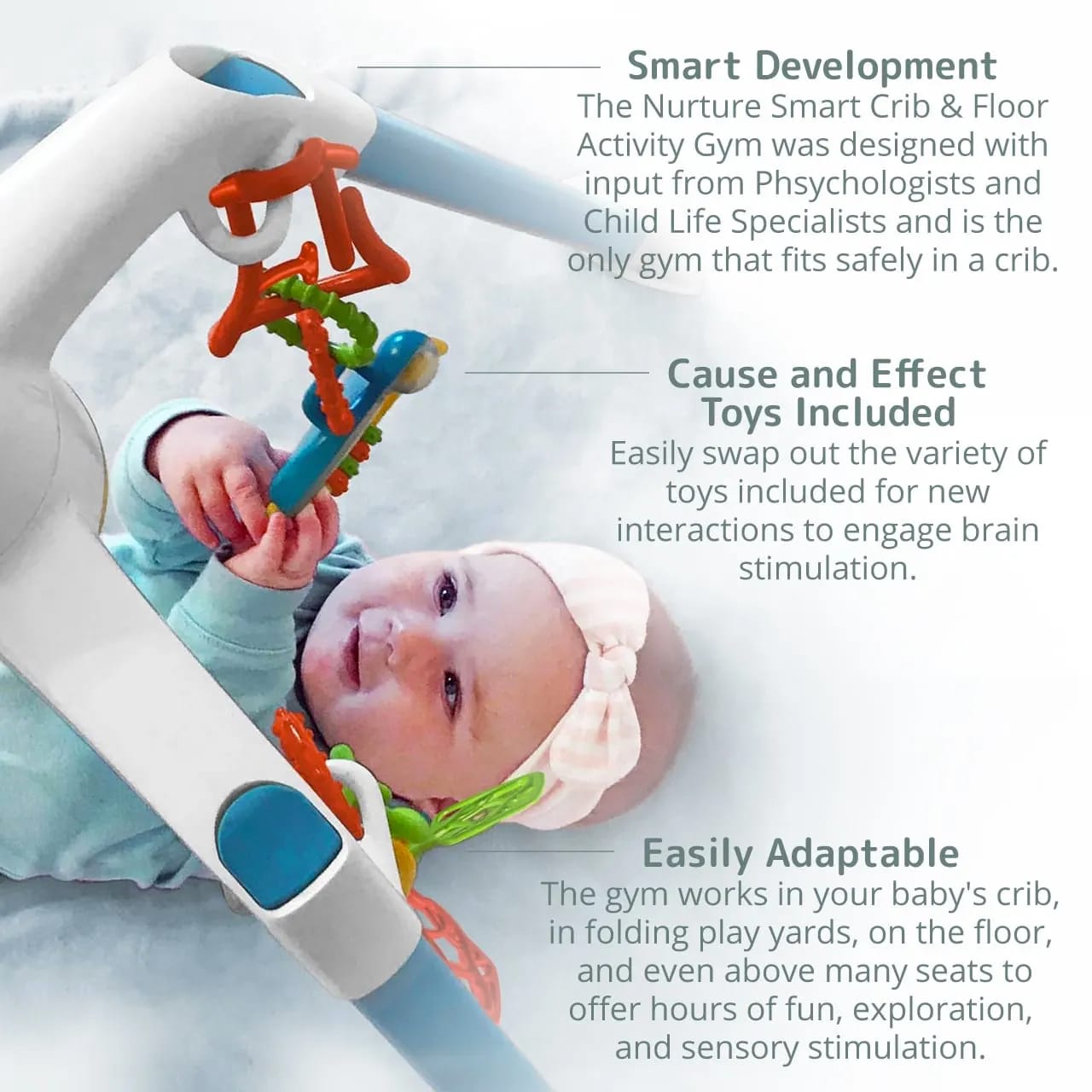 Smart Development
The Nurture Smart Crib & Floor Activity Gym was designed with input from Phsychologists and Child Life Specialists and is the only gym that fits safely in a crib.

Cause and Effect Toys Included
Easily swap out the variety of toys included for new interactions to engage brain stimulation.

Easily Adaptable
The gym works in your baby's crib, in folding play yards, on the floor, and even above many seats to offer hours of fun, exploration, and sensory stimulation.